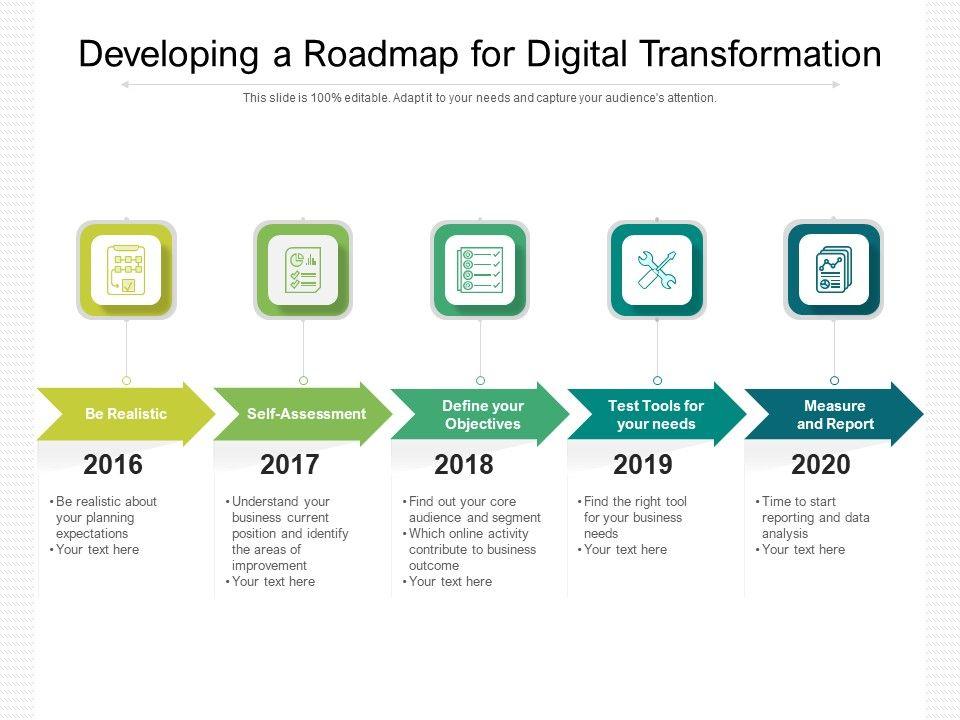 Developing a Roadmap for Digital Transformation

This slide is 100% editable. Adapt it to your needs and capture your audience's attention.

Be Realistic

2016

• Be realistic about your planning expectations
• Your text here

Self-Assessment

2017

• Understand your business current position and identify the areas of improvement
• Your text here

Define your Objectives

2018

• Find out your core audience and segment
• Which online activity contribute to business outcome
• Your text here

Test Tools for your needs

2019

• Find the right tool for your business needs
• Your text here

Measure and Report

2020

• Time to start reporting and data analysis
• Your text here